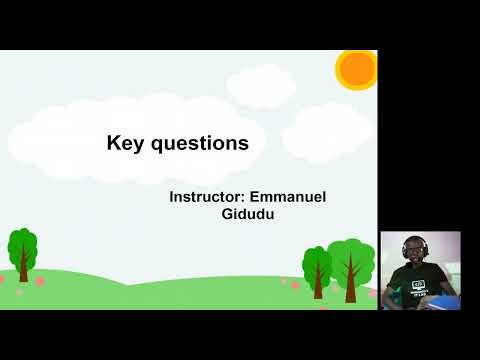 Key questions

Instructor: Emmanuel Gidudu